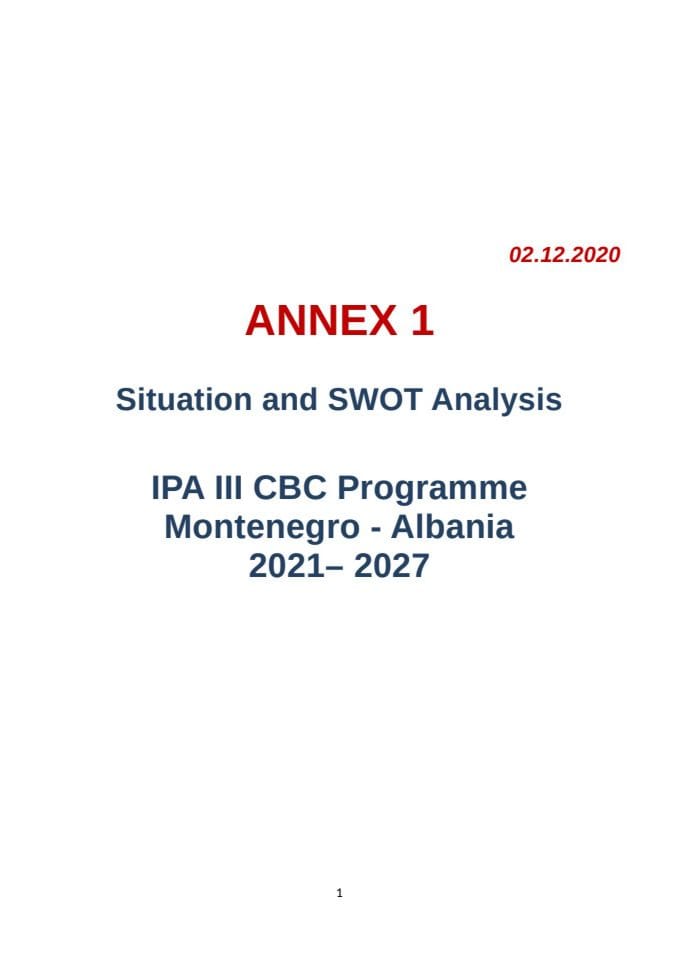 02.12.2020

ANNEX 1

Situation and SWOT Analysis

IPA III CBC Programme
Montenegro - Albania
2021– 2027

1